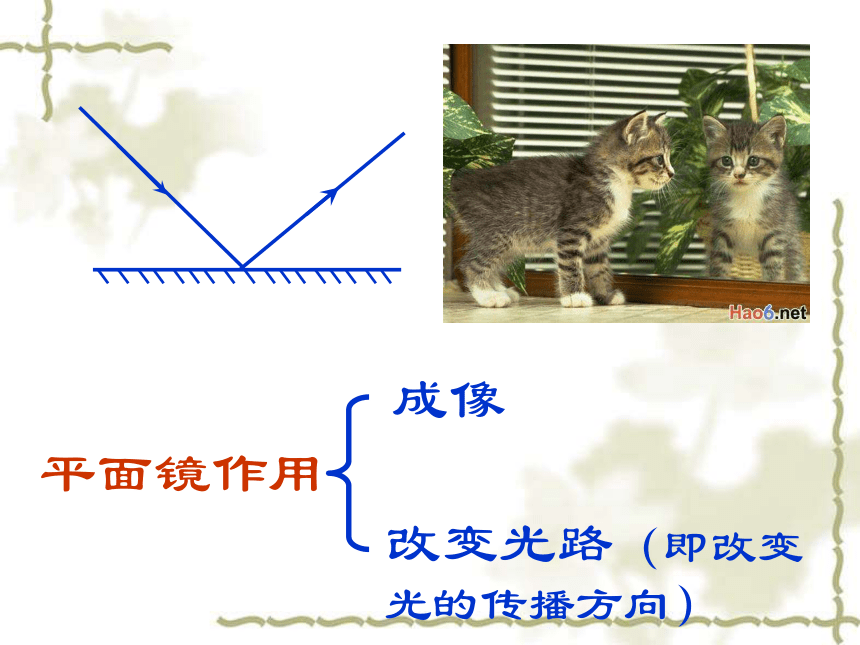 Hao6.net

平面镜作用

成像

改变光路（即改变光的传播方向）